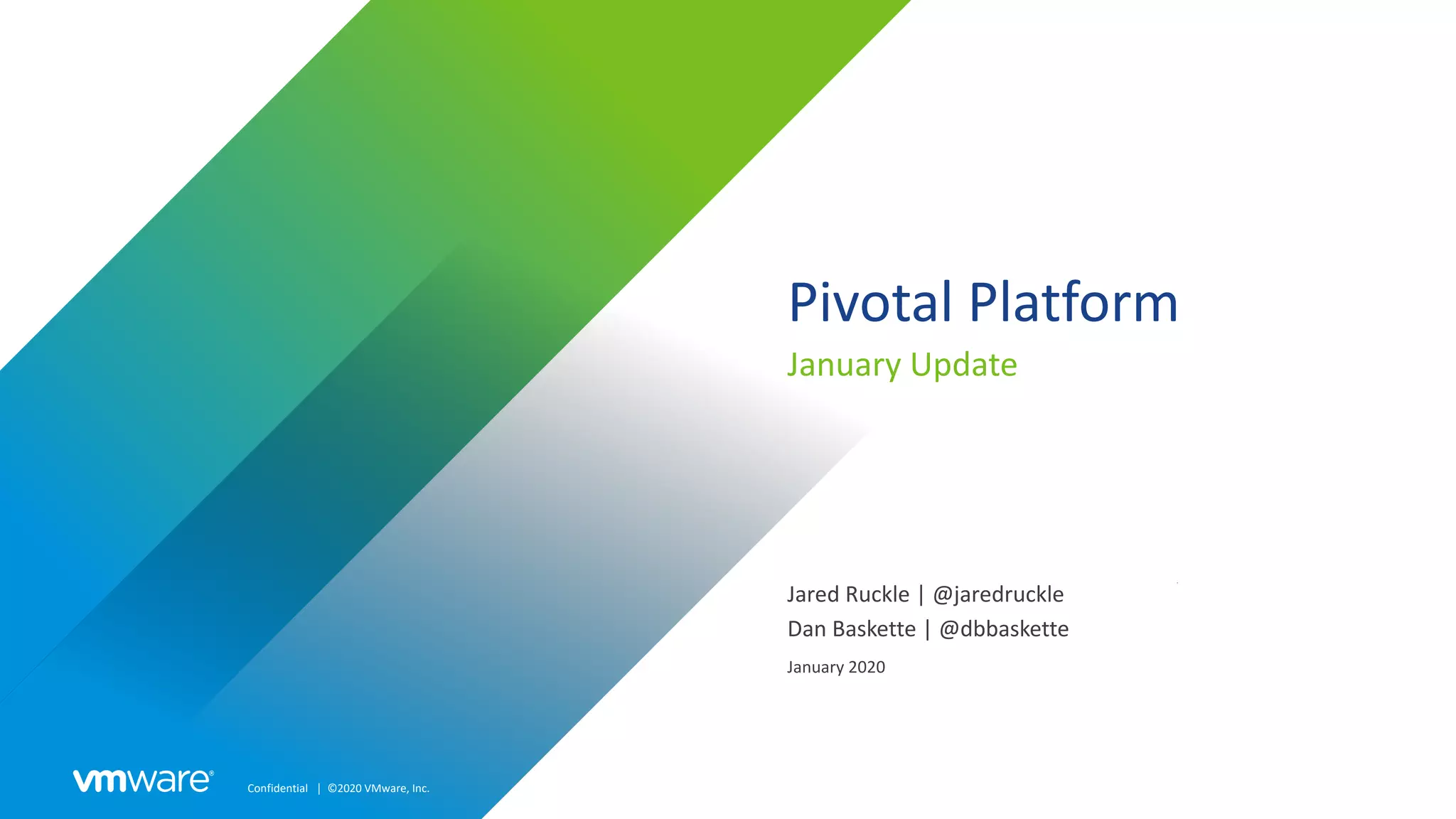 Pivotal Platform

January Update

Jared Ruckle | @jaredruckle
Dan Baskette | @dbbaskette

January 2020

vmware®

Confidential | ©2020 VMware, Inc.